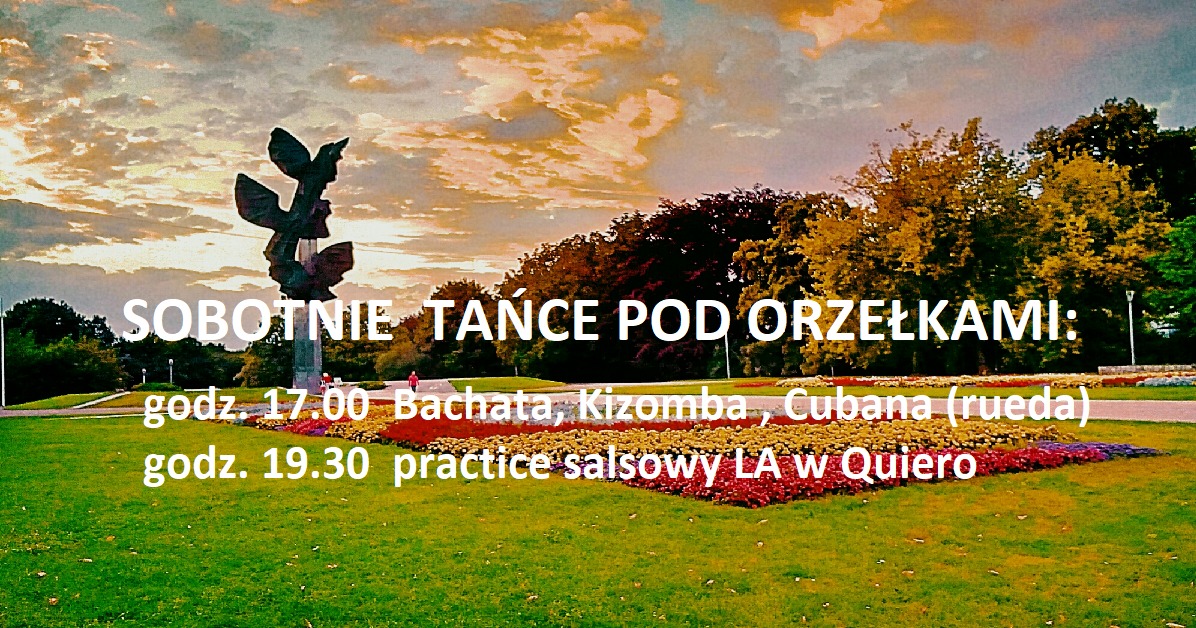 SOBOTNIE TAŃCE POD ORZEŁKAMI:

godz. 17.00 Bachata, Kizomba , Cubana (rueda)
godz. 19.30 practice salsowy LA w Quiero